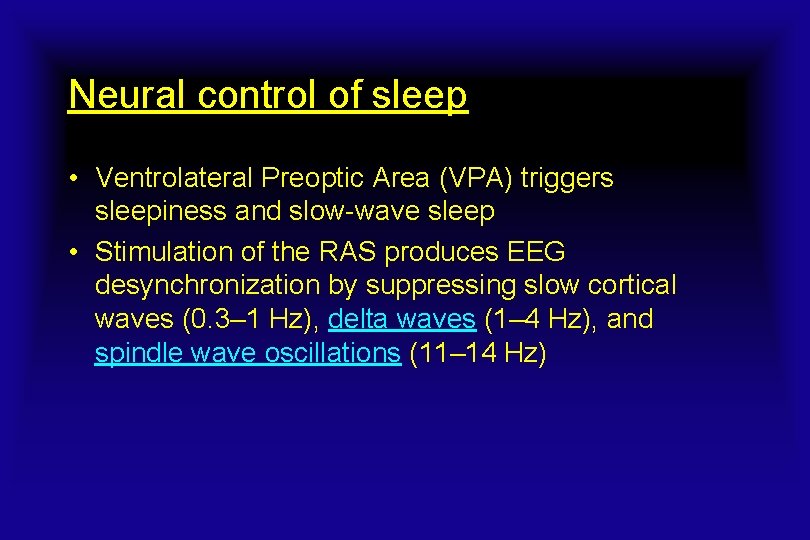 Neural control of sleep

• Ventrolateral Preoptic Area (VPA) triggers sleepiness and slow-wave sleep

• Stimulation of the RAS produces EEG desynchronization by suppressing slow cortical waves (0.3–1 Hz), delta waves (1–4 Hz), and spindle wave oscillations (11–14 Hz)